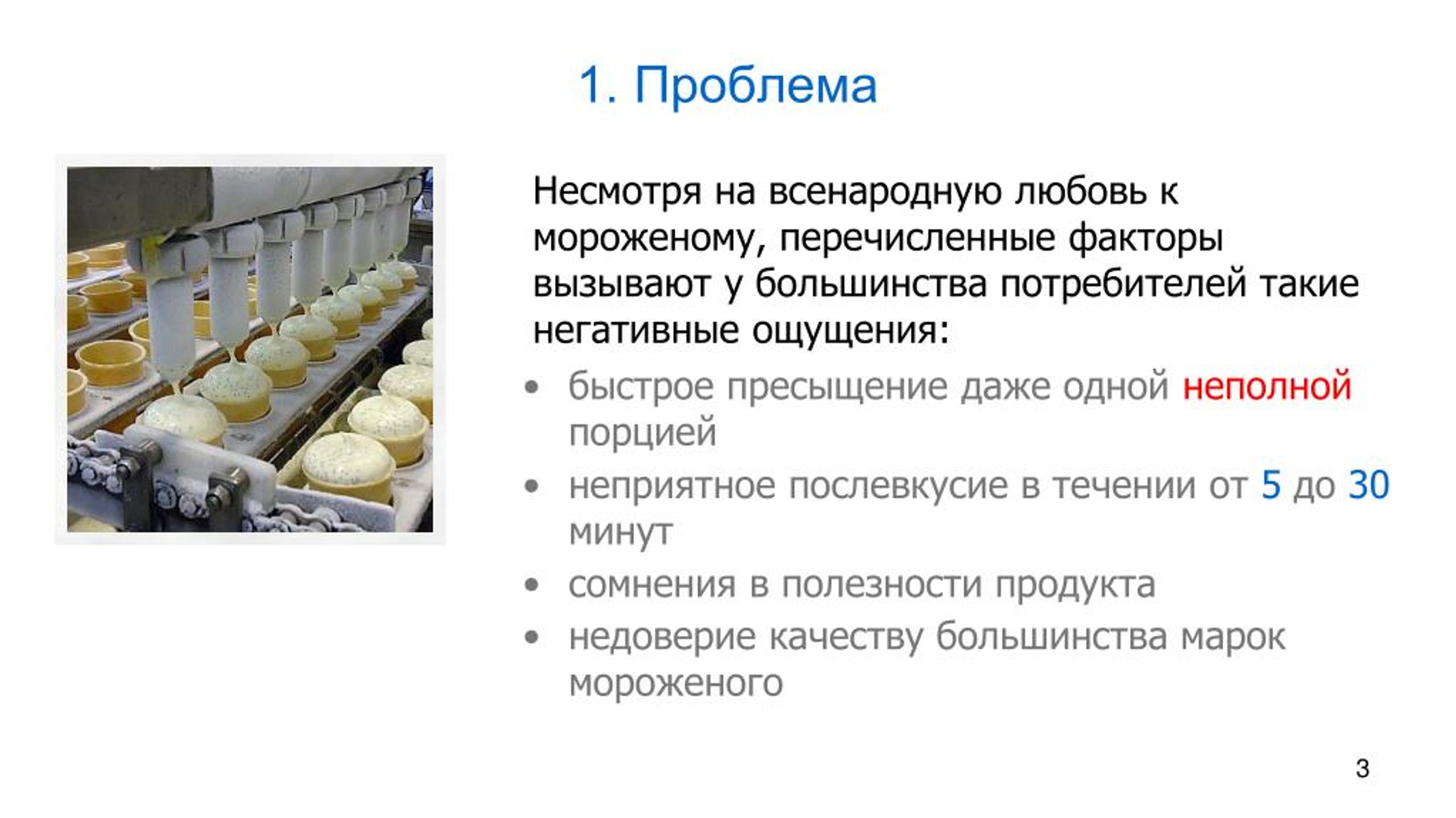 1. Проблема

Несмотря на всенародную любовь к мороженому, перечисленные факторы вызывают у большинства потребителей такие негативные ощущения:

• быстрое пресыщение даже одной неполной порцией
• неприятное послевкусие в течении от 5 до 30 минут
• сомнения в полезности продукта
• недоверие качеству большинства марок мороженого

3